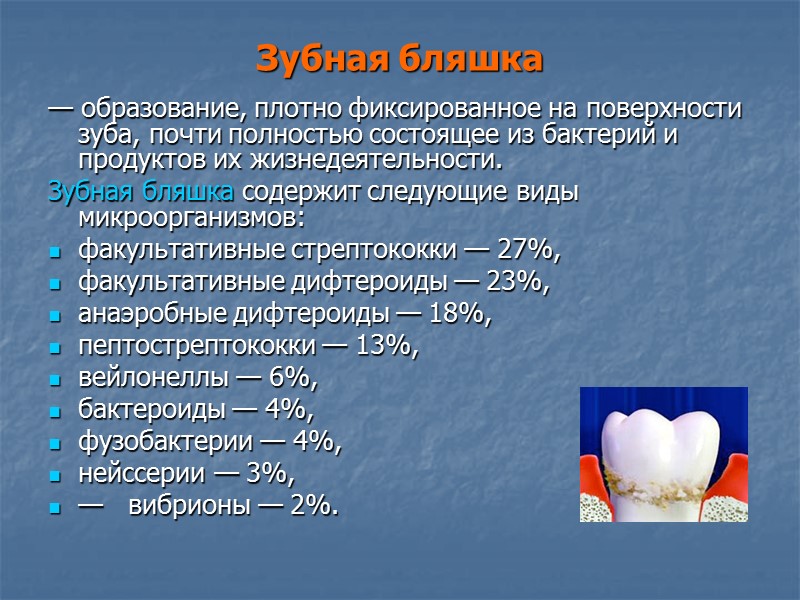 Зубная бляшка

— образование, плотно фиксированное на поверхности зуба, почти полностью состоящее из бактерий и продуктов их жизнедеятельности.

Зубная бляшка содержит следующие виды микроорганизмов:

- факультативные стрептококки — 27%,
- факультативные дифтероиды — 23%,
- анаэробные дифтероиды — 18%,
- пептострептококки — 13%,
- вейлонеллы — 6%,
- бактероиды — 4%,
- фузобактерии — 4%,
- нейссерии — 3%,
- — вибрионы — 2%.